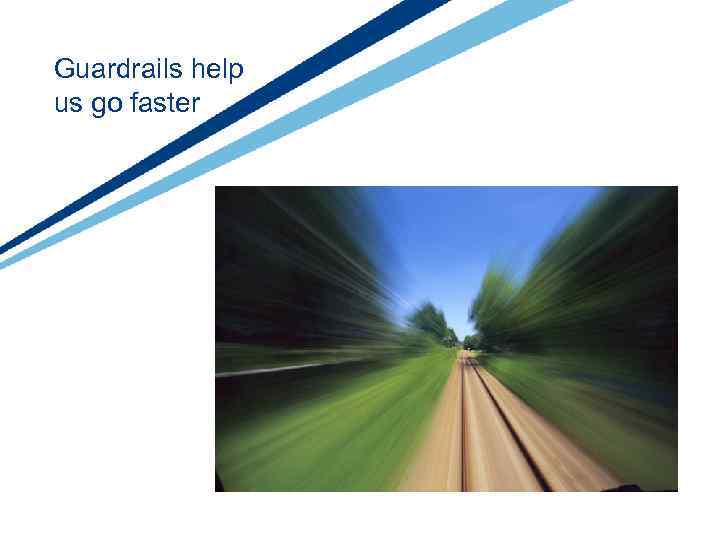 Guardrails help us go faster